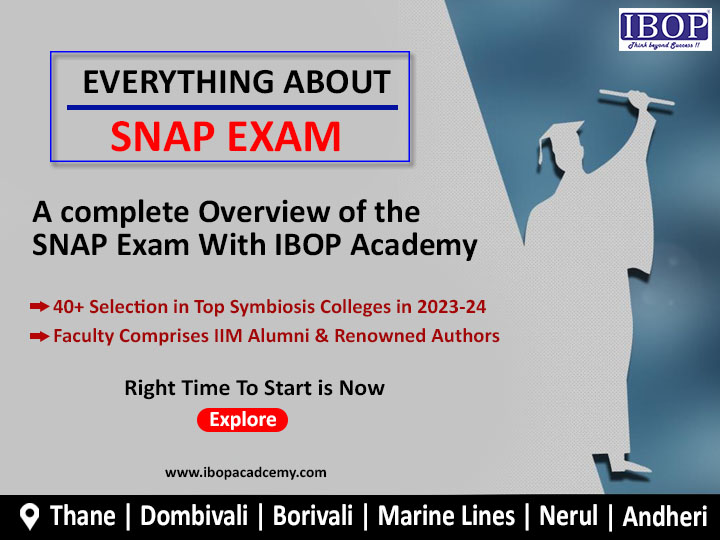 IBOP
Think beyond Success !!

EVERYTHING ABOUT
SNAP EXAM

A complete Overview of the SNAP Exam With IBOP Academy

➡ 40+ Selection in Top Symbiosis Colleges in 2023-24
➡ Faculty Comprises IIM Alumni & Renowned Authors

Right Time To Start is Now
Explore

www.ibopacadcemy.com

Thane | Dombivali | Borivali | Marine Lines | Nerul | Andheri